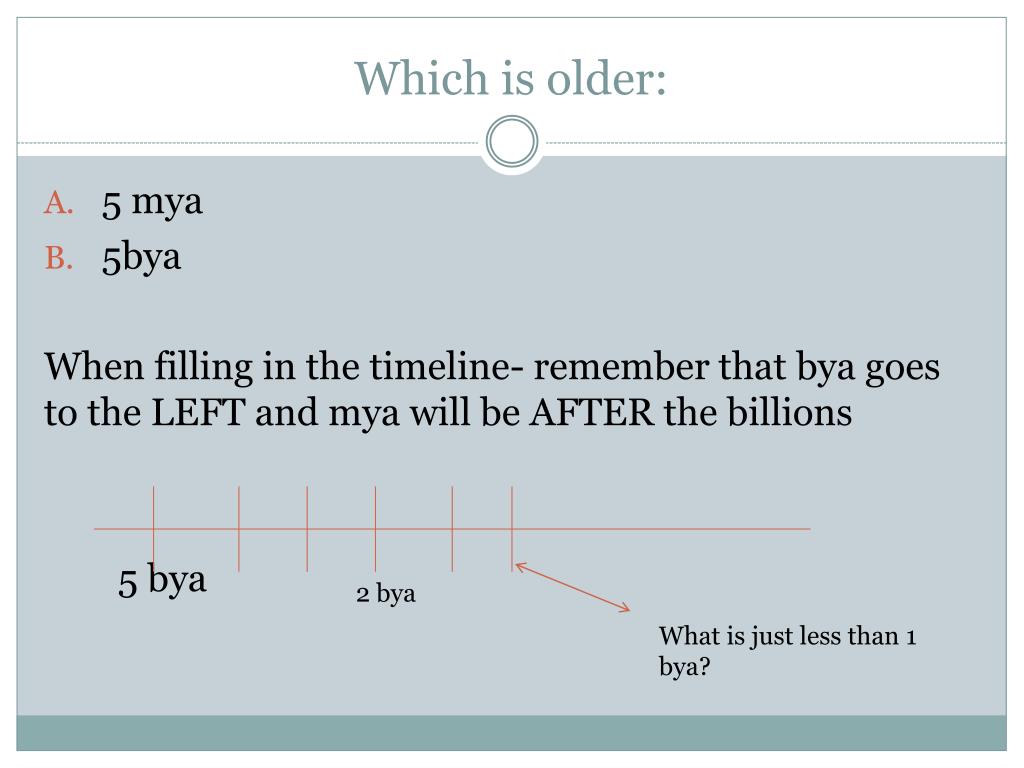 Which is older:

A. 5 mya
B. 5bya

When filling in the timeline- remember that bya goes to the LEFT and mya will be AFTER the billions

5 bya

2 bya

What is just less than 1 bya?